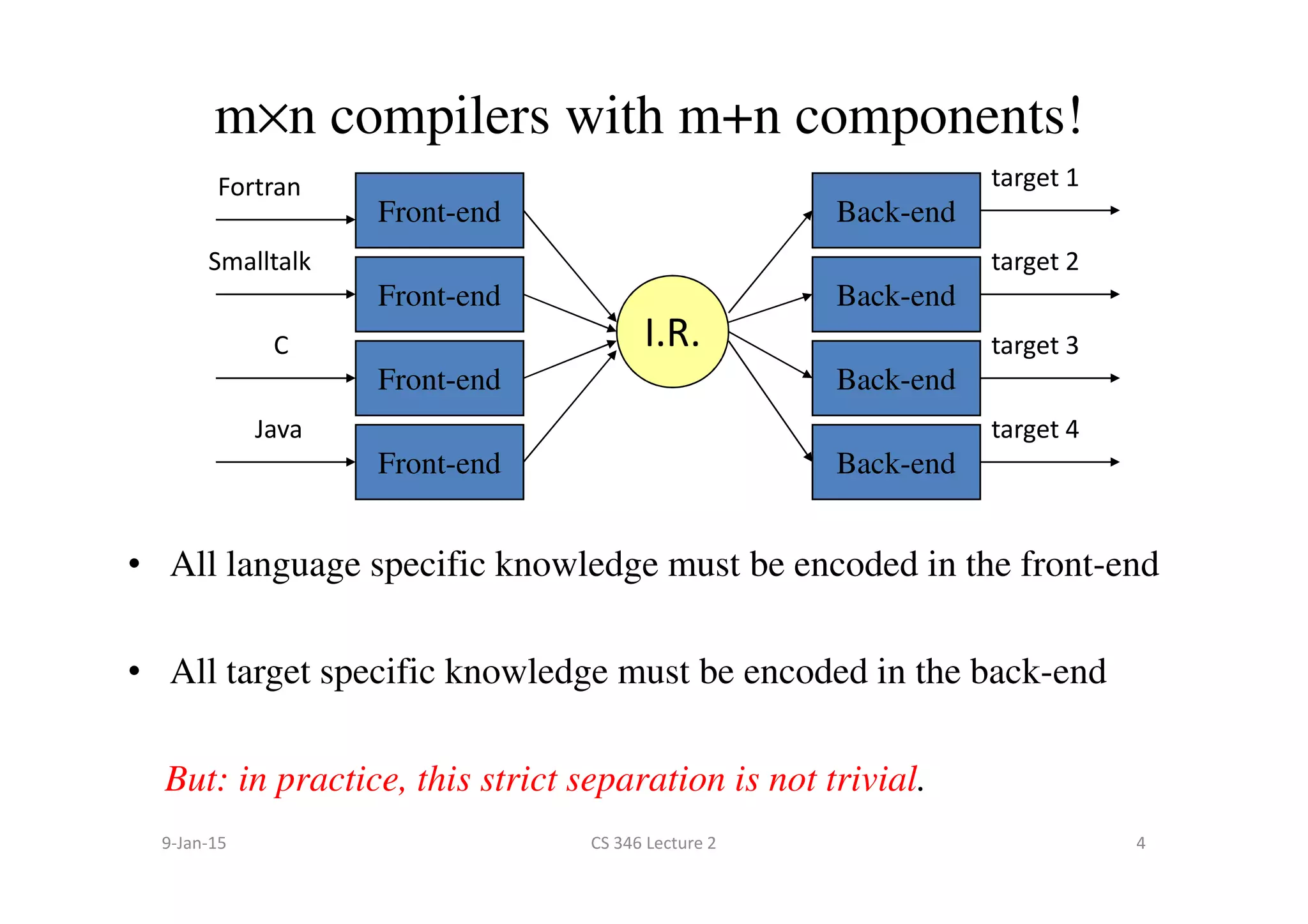 m×n compilers with m+n components!

Fortran

Smalltalk

C

Java

Front-end

Front-end

Front-end

Front-end

I.R.

Back-end

Back-end

Back-end

Back-end

target 1

target 2

target 3

target 4

• All language specific knowledge must be encoded in the front-end

• All target specific knowledge must be encoded in the back-end

But: in practice, this strict separation is not trivial.

9-Jan-15 CS 346 Lecture 2 4